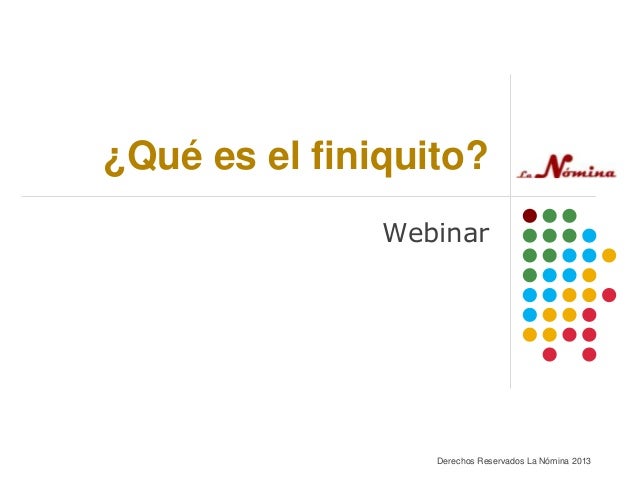 ¿Qué es el finiquito?

La Nómina

Webinar

Derechos Reservados La Nómina 2013